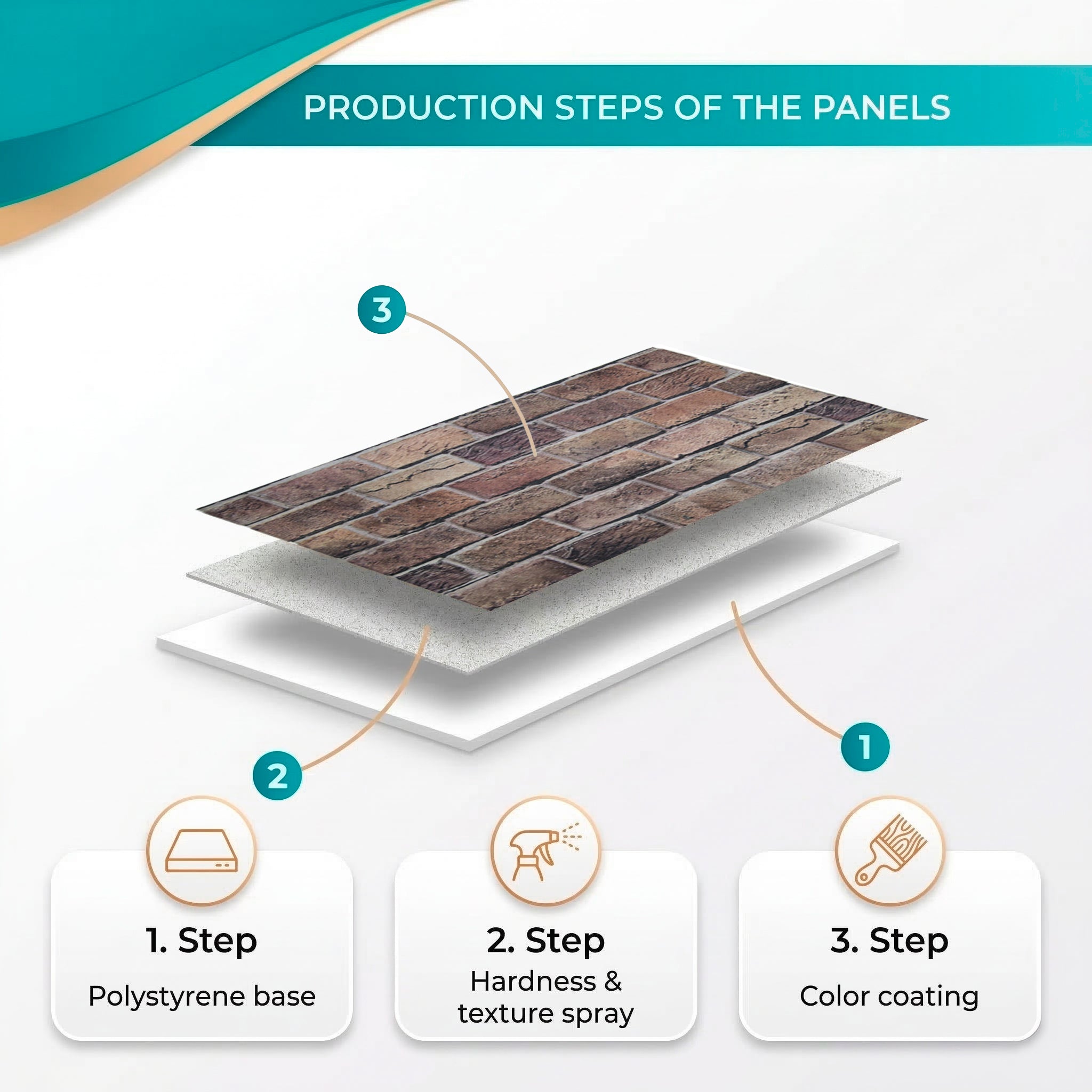 PRODUCTION STEPS OF THE PANELS

3

2

1

1. Step
Polystyrene base

2. Step
Hardness & texture spray

3. Step
Color coating